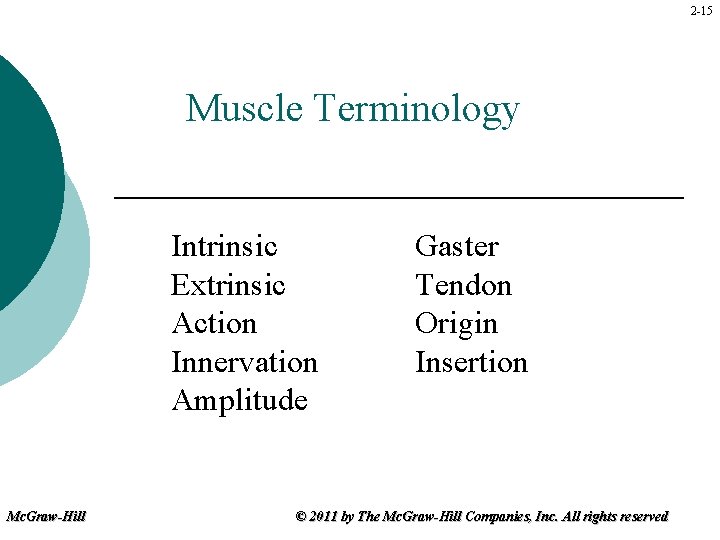 2-15

Muscle Terminology

Intrinsic
Extrinsic
Action
Innervation
Amplitude

Gaster
Tendon
Origin
Insertion

McGraw-Hill

© 2011 by The McGraw-Hill Companies, Inc. All rights reserved